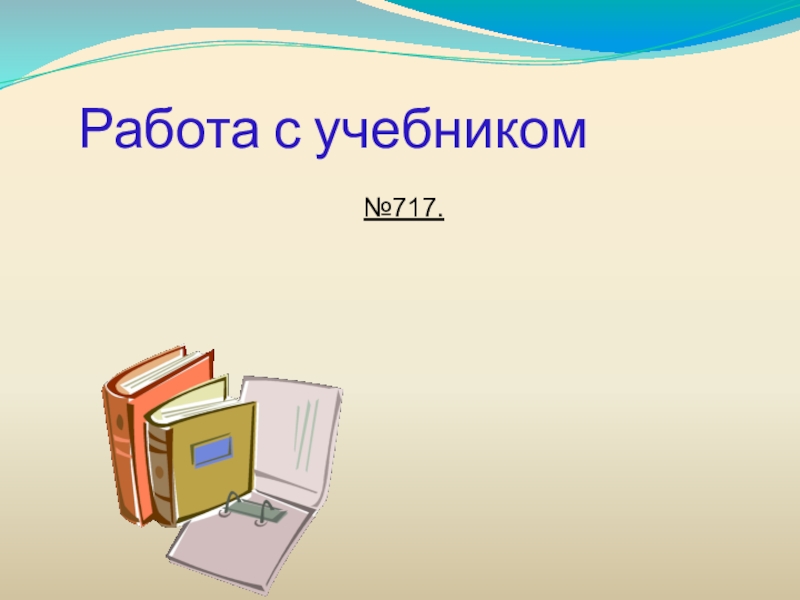 Работа с учебником

№717.